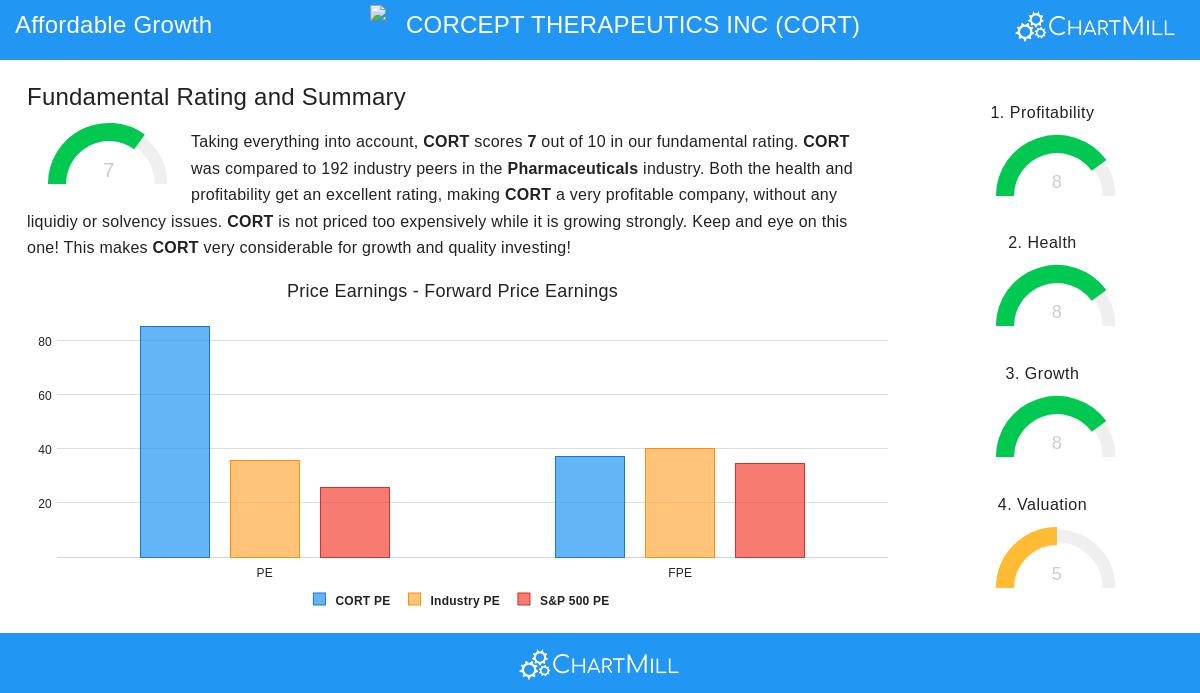 Affordable Growth

CORCEPT THERAPEUTICS INC (CORT)

ChartMill

Fundamental Rating and Summary

7

Taking everything into account, CORT scores 7 out of 10 in our fundamental rating. CORT was compared to 192 industry peers in the Pharmaceuticals industry. Both the health and profitability get an excellent rating, making CORT a very profitable company, without any liquidiy or solvency issues. CORT is not priced too expensively while it is growing strongly. Keep and eye on this one! This makes CORT very considerable for growth and quality investing!

Price Earnings - Forward Price Earnings

80
60
40
20

PE
FPE

CORT PE
Industry PE
S&P 500 PE

1. Profitability
8

2. Health
8

3. Growth
8

4. Valuation
5

ChartMill